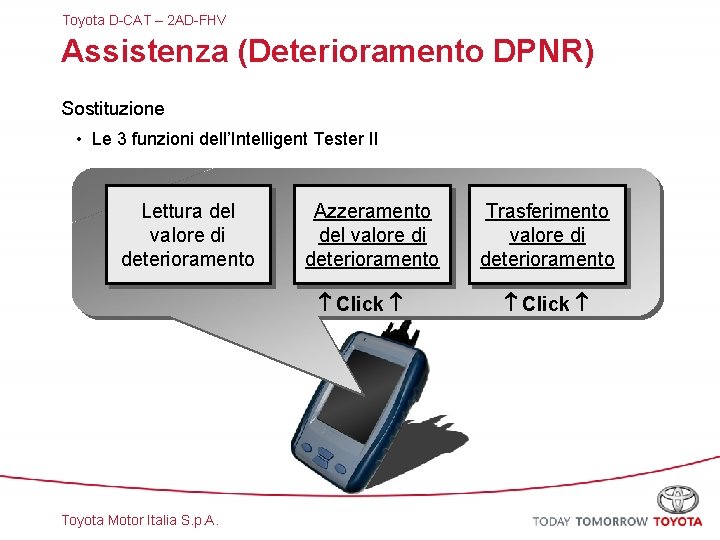 Toyota D-CAT – 2AD-FHV

Assistenza (Deterioramento DPNR)

Sostituzione

• Le 3 funzioni dell'Intelligent Tester II

Lettura del valore di deterioramento

Azzeramento del valore di deterioramento

↑ Click ↑

Trasferimento valore di deterioramento

↑ Click ↑

Toyota Motor Italia S.p.A.

TODAY TOMORROW TOYOTA